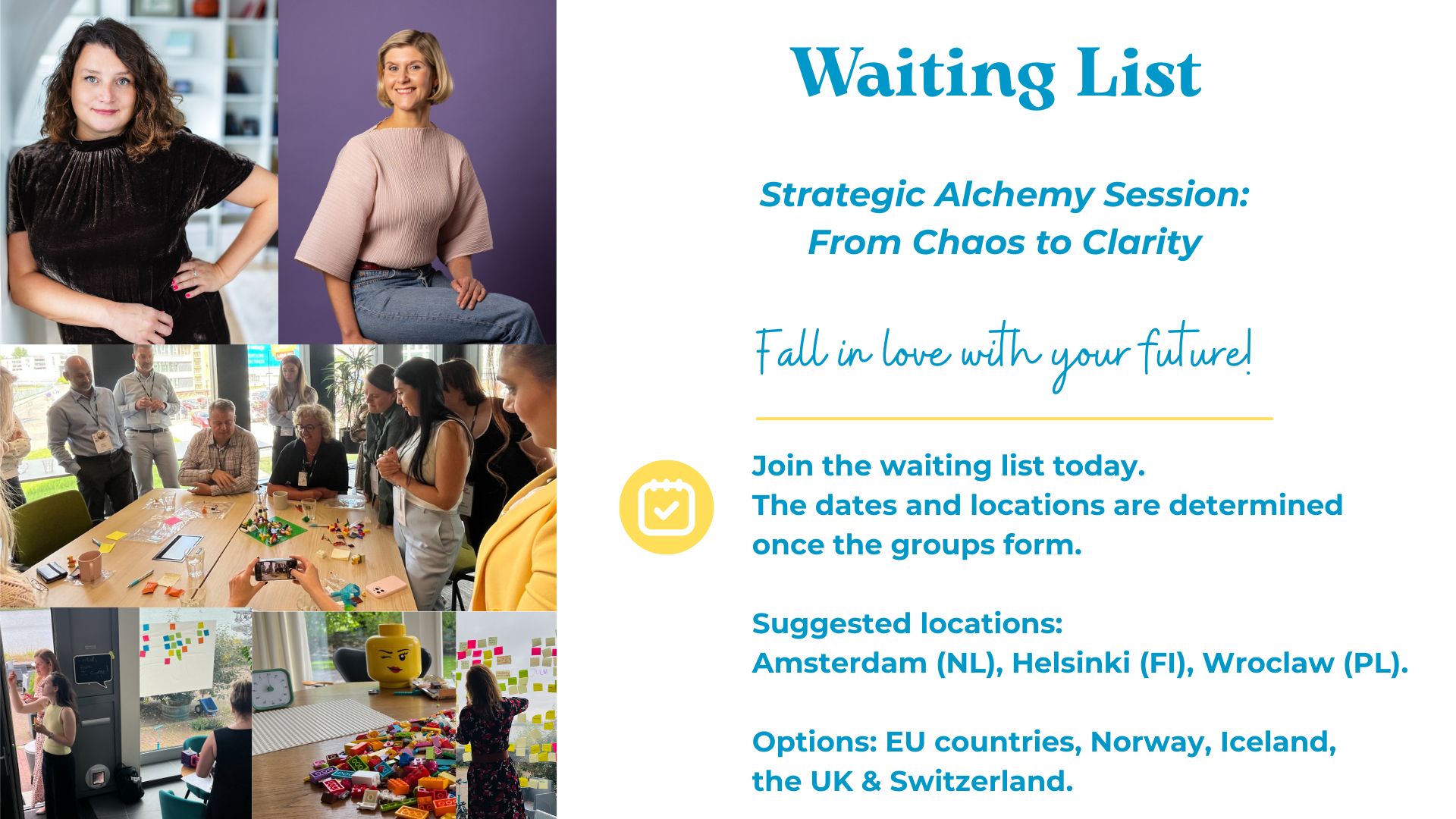 Waiting List

Strategic Alchemy Session:
From Chaos to Clarity

Fall in love with your future!

Join the waiting list today.
The dates and locations are determined once the groups form.

Suggested locations:
Amsterdam (NL), Helsinki (FI), Wroclaw (PL).

Options: EU countries, Norway, Iceland, the UK & Switzerland.